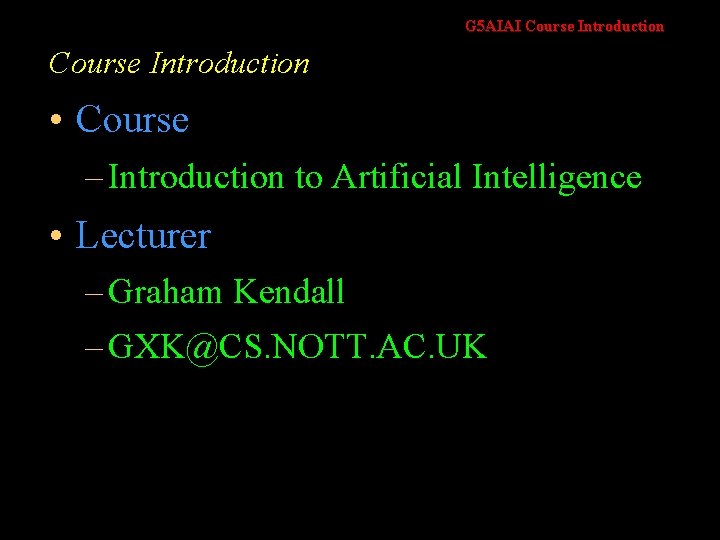 G5AIAI Course Introduction

Course Introduction

• Course

– Introduction to Artificial Intelligence

• Lecturer

– Graham Kendall

– GXK@CS.NOTT.AC.UK